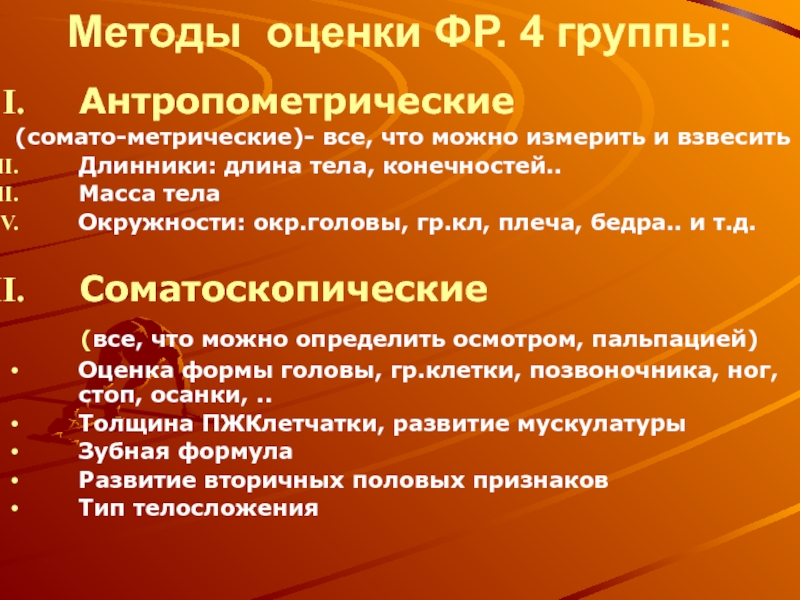 Методы оценки ФР. 4 группы:

I. Антропометрические

(сомато-метрические)- все, что можно измерить и взвесить

II. Длинники: длина тела, конечностей..

II. Масса тела

V. Окружности: окр.головы, гр.кл, плеча, бедра.. и т.д.

I. Соматоскопические

(все, что можно определить осмотром, пальпацией)

• Оценка формы головы, гр.клетки, позвоночника, ног, стоп, осанки, ..
• Толщина ПЖКлетчатки, развитие мускулатуры
• Зубная формула
• Развитие вторичных половых признаков
• Тип телосложения